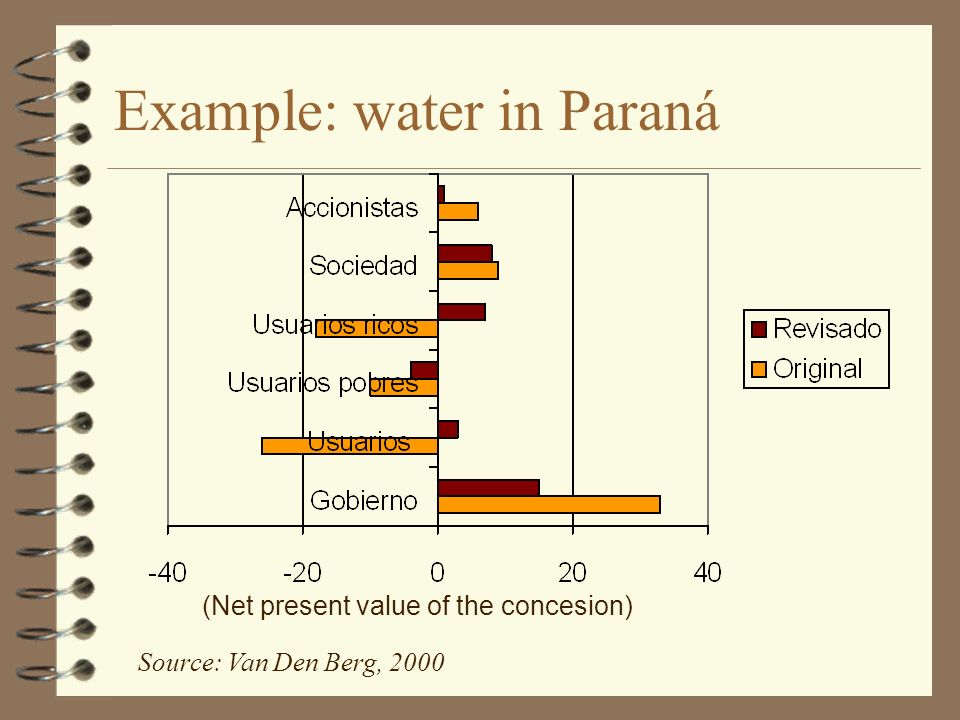 Example: water in Paraná

Accionistas
Sociedad
Usuarios ricos
Usuarios pobres
Usuarios
Gobierno

Revisado
Original

-40 -20 0 20 40
(Net present value of the concesion)

Source: Van Den Berg, 2000